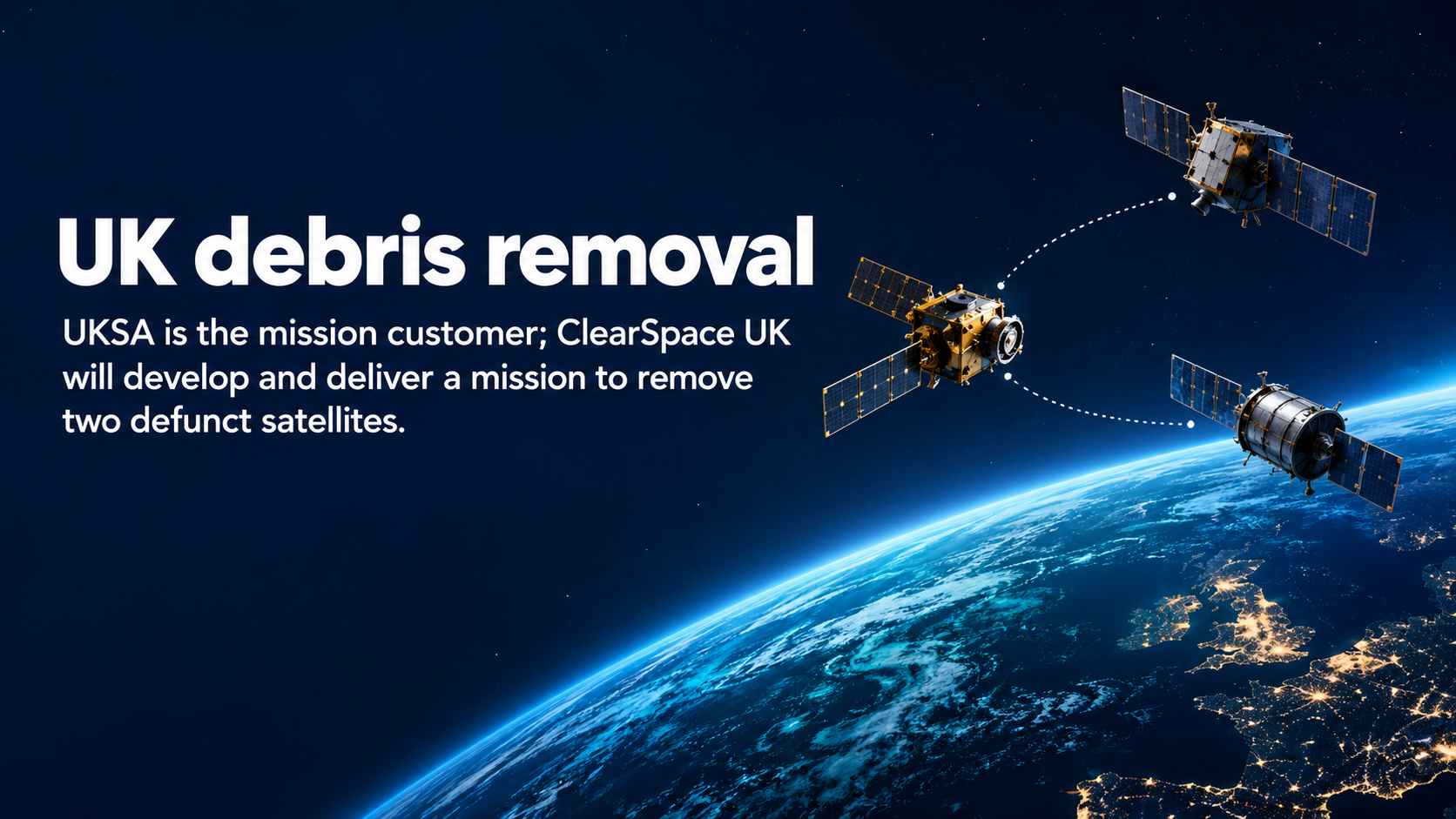 UK debris removal

UKSA is the mission customer; ClearSpace UK will develop and deliver a mission to remove two defunct satellites.